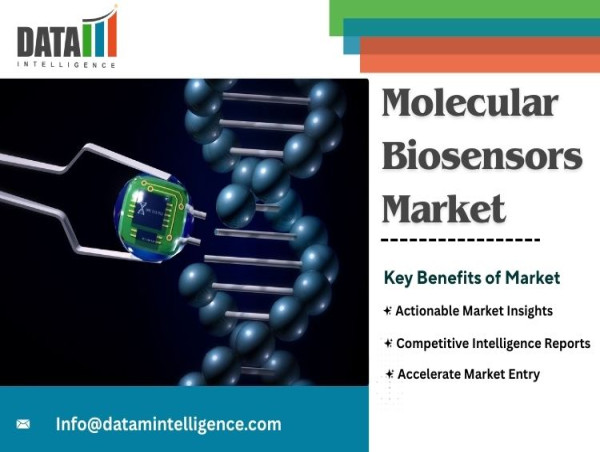 DATA
INTELLIGENCE

Molecular Biosensors Market

Key Benefits of Market

Actionable Market Insights

Competitive Intelligence Reports

Accelerate Market Entry

Info@datamintelligence.com